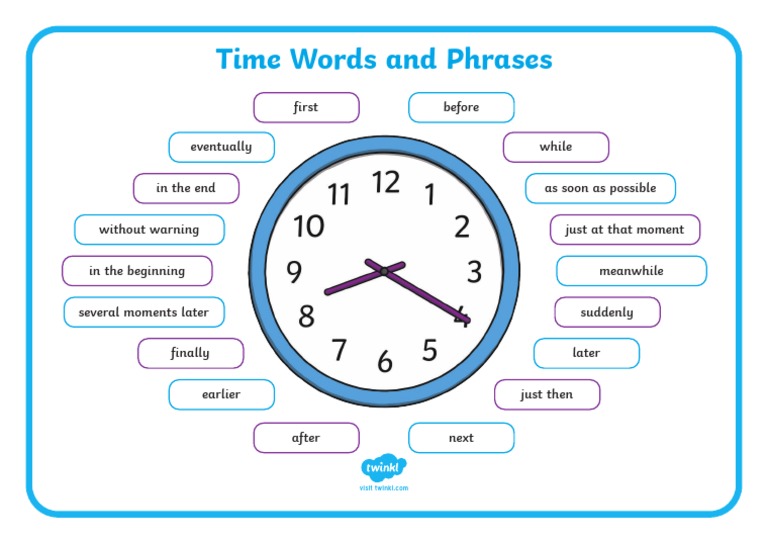 Time Words and Phrases

first

eventually

in the end

without warning

in the beginning

several moments later

finally

earlier

after

before

while

as soon as possible

just at that moment

meanwhile

suddenly

later

just then

next

12
1
2
3
4
5
6
7
8
9
10
11

twinkl
visit twinkl.com